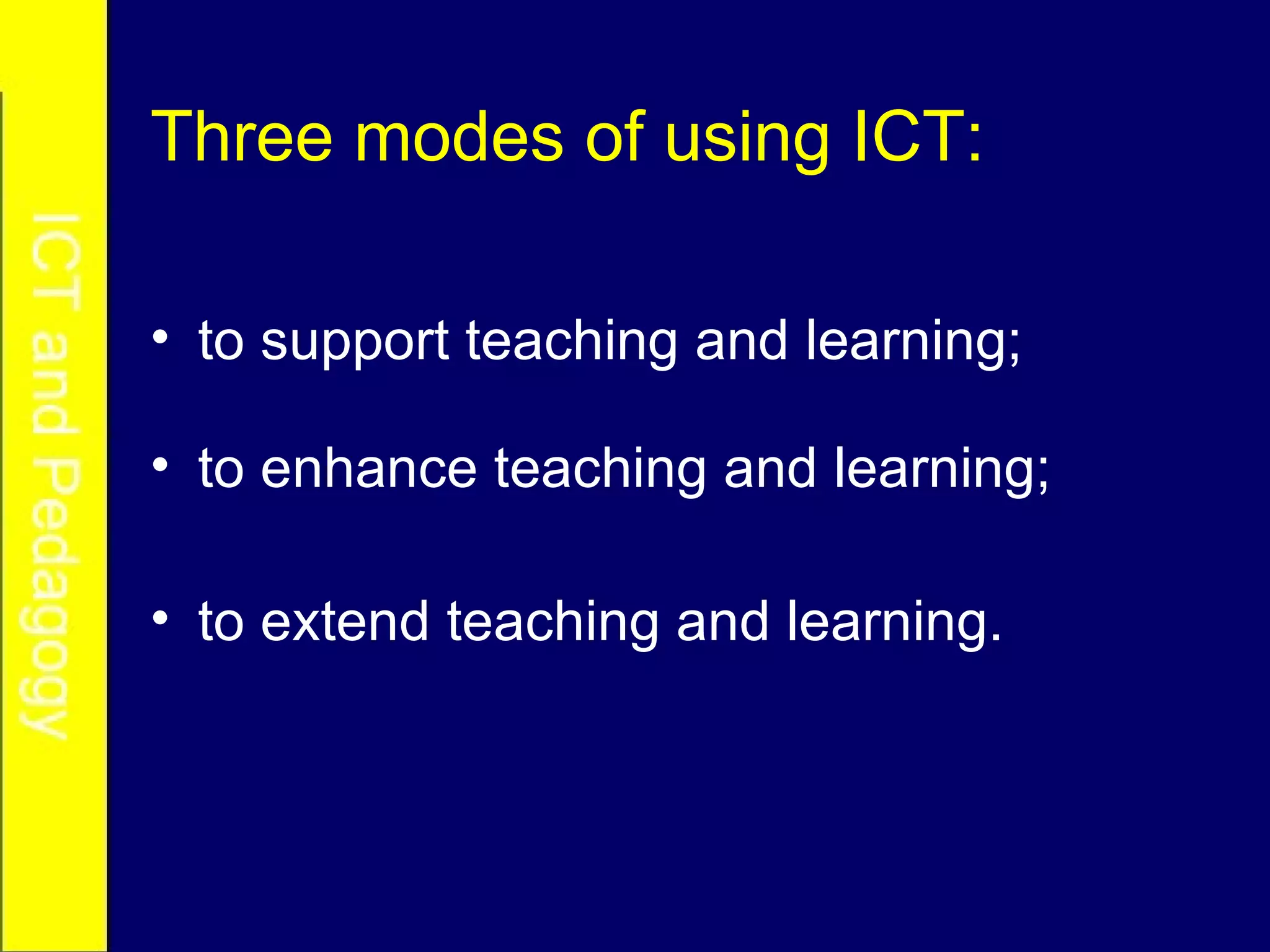 ICT and Pedagogy

Three modes of using ICT:

• to support teaching and learning;

• to enhance teaching and learning;

• to extend teaching and learning.